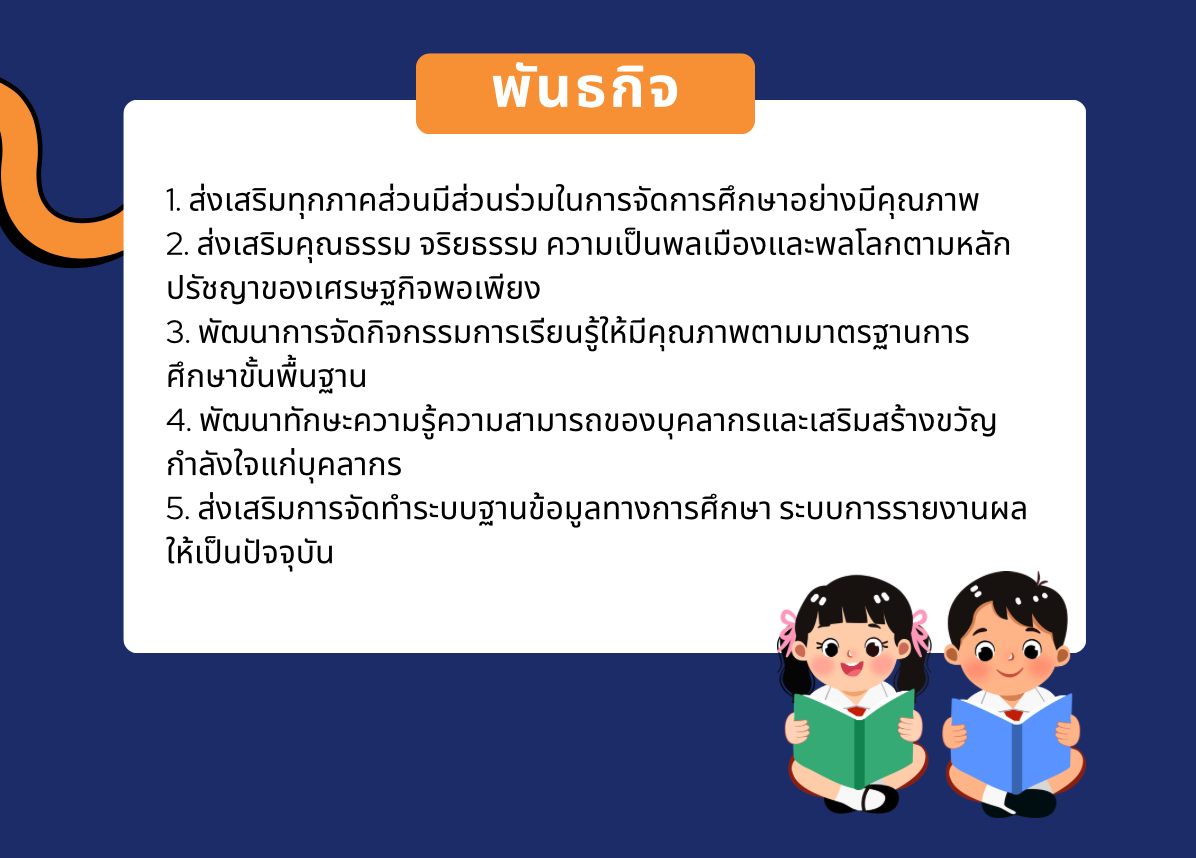 พันธกิจ

1. ส่งเสริมทุกภาคส่วนมีส่วนร่วมในการจัดการศึกษาอย่างมีคุณภาพ
2. ส่งเสริมคุณธรรม จริยธรรม ความเป็นพลเมืองและพลโลกตามหลักปรัชญาของเศรษฐกิจพอเพียง
3. พัฒนาการจัดกิจกรรมการเรียนรู้ให้มีคุณภาพตามมาตรฐานการศึกษาขั้นพื้นฐาน
4. พัฒนาทักษะความรู้ความสามารถของบุคลากรและเสริมสร้างขวัญกำลังใจแก่บุคลากร
5. ส่งเสริมการจัดทำระบบฐานข้อมูลทางการศึกษา ระบบการรายงานผลให้เป็นปัจจุบัน